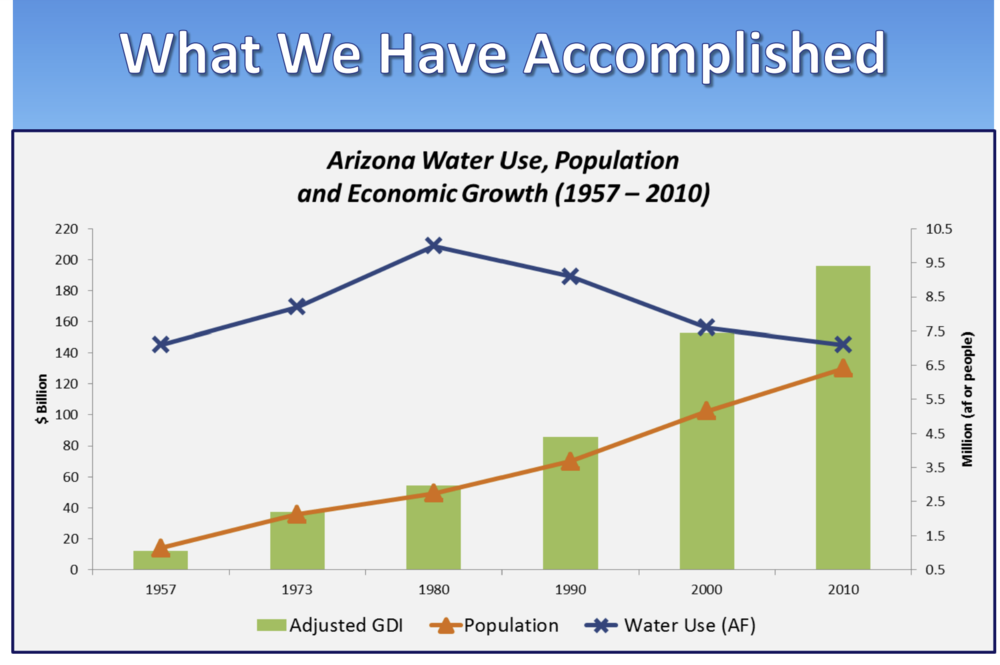 What We Have Accomplished

Arizona Water Use, Population and Economic Growth (1957 – 2010)

$ Billion

220
200
180
160
140
120
100
80
60
40
20
0

Million (af or people)

10.5
9.5
8.5
7.5
6.5
5.5
4.5
3.5
2.5
1.5
0.5

1957
1973
1980
1990
2000
2010

Adjusted GDI
Population
Water Use (AF)